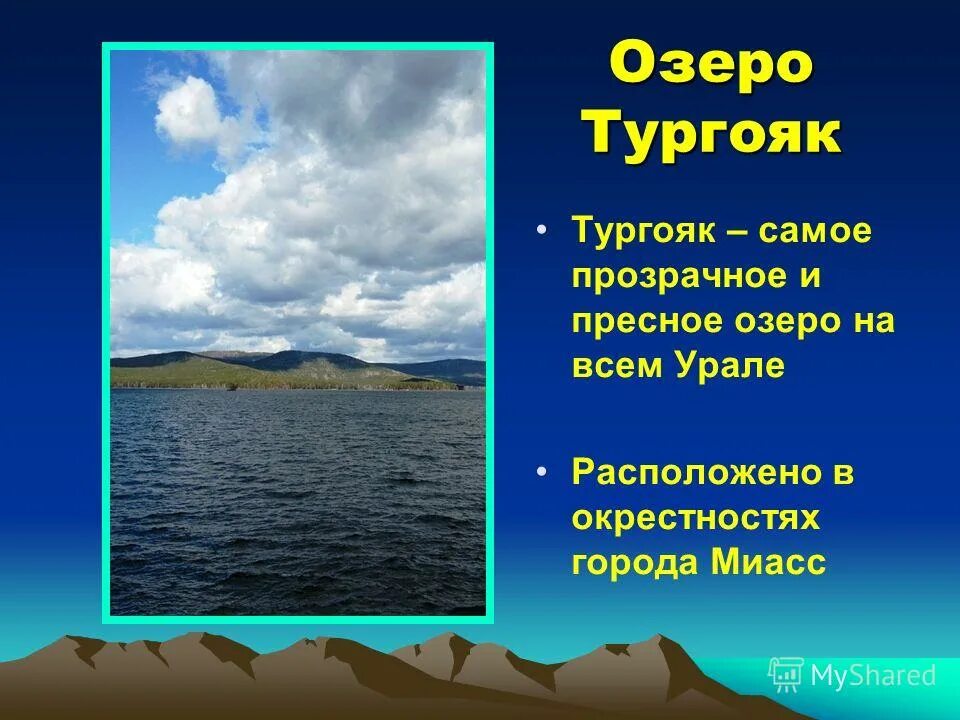 Озеро Тургояк

• Тургояк – самое прозрачное и пресное озеро на всем Урале

• Расположено в окрестностях города Миасс

MyShared